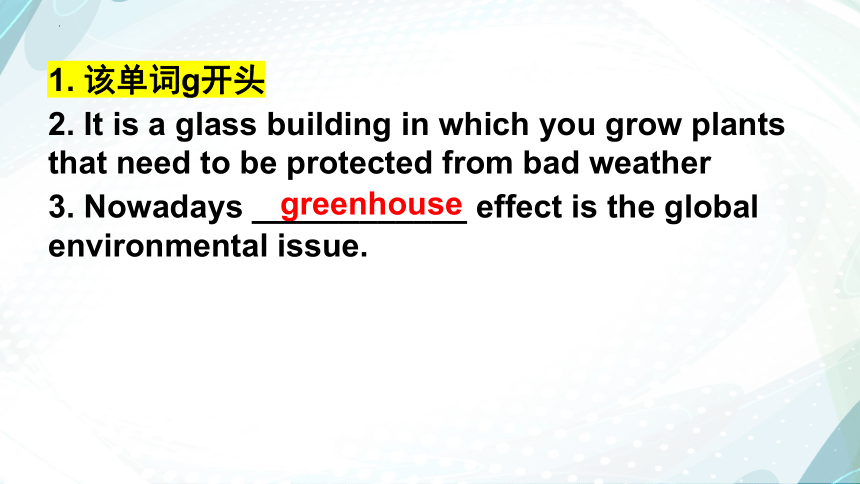 1. 该单词g开头
2. It is a glass building in which you grow plants that need to be protected from bad weather
3. Nowadays greenhouse effect is the global environmental issue.